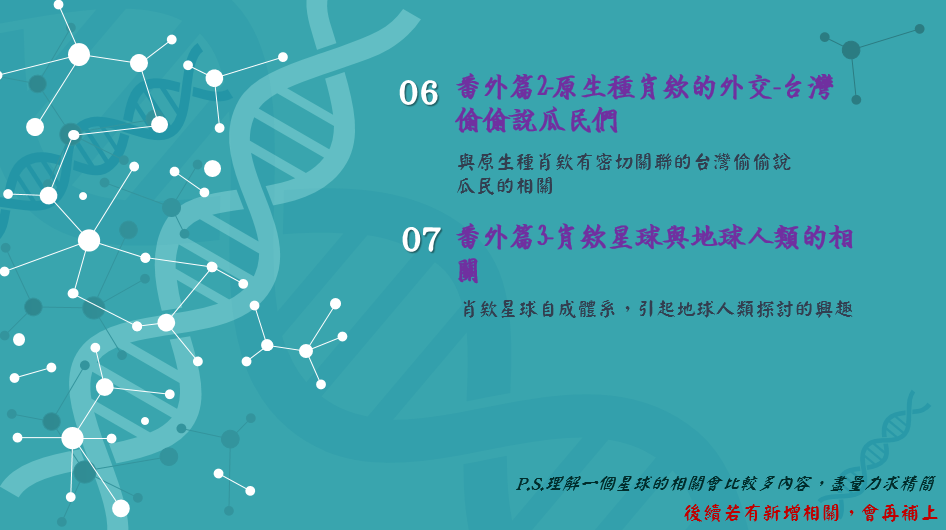 06 番外篇2-原生種肖欸的外交-台灣偷偷說瓜民們

與原生種肖欸有密切關聯的台灣偷偷說瓜民的相關

07 番外篇3-肖欸星球與地球人類的相關

肖欸星球自成體系，引起地球人類探討的興趣

P.S.理解一個星球的相關會比較多內容，盡量力求精簡

後續若有新增相關，會再補上